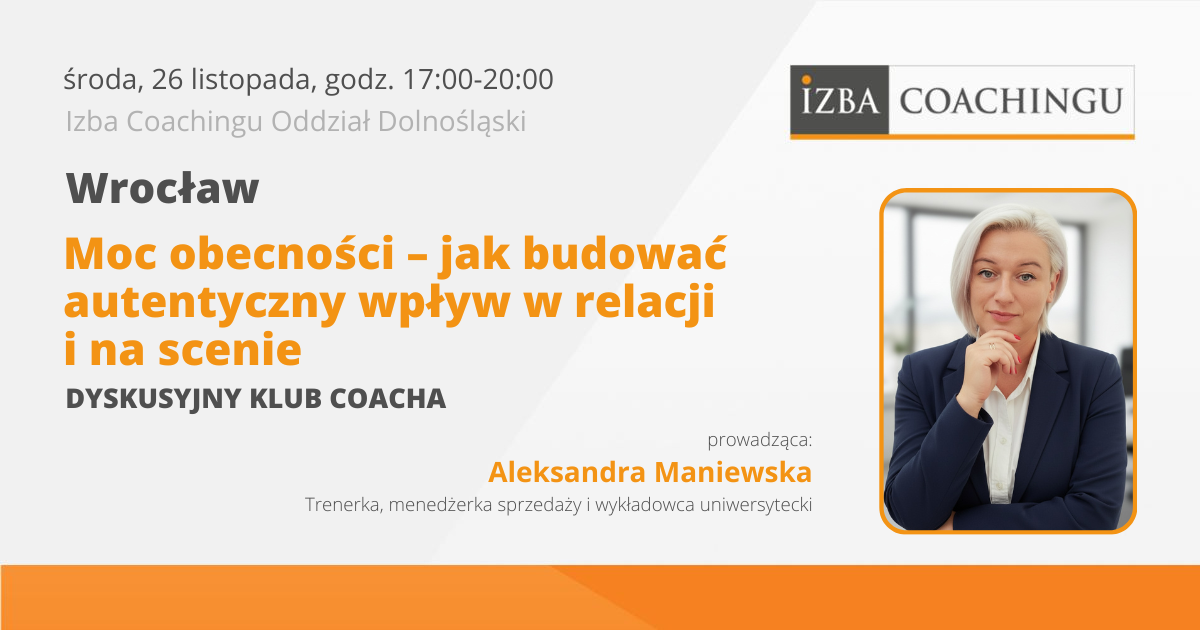 środa, 26 listopada, godz. 17:00-20:00
Izba Coachingu Oddział Dolnośląski

IZBA COACHINGU

Wrocław

Moc obecności – jak budować autentyczny wpływ w relacji i na scenie

DYSKUSYJNY KLUB COACHA

prowadząca:
Aleksandra Maniewska
Trenerka, menedżerka sprzedaży i wykładowca uniwersytecki